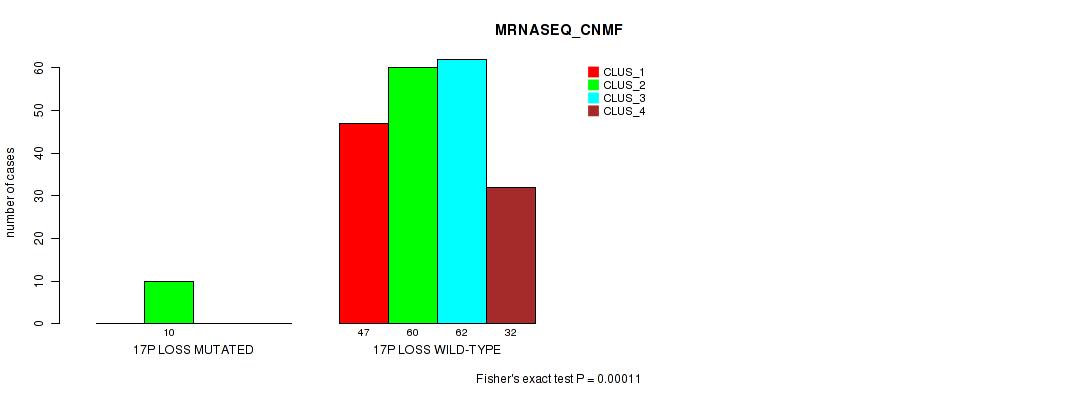 MRNASEQ_CNMF

CLUS_1
CLUS_2
CLUS_3
CLUS_4

number of cases

60
50
40
30
20
10
0

10
17P LOSS MUTATED

47 60 62 32
17P LOSS WILD-TYPE

Fisher's exact test P = 0.00011